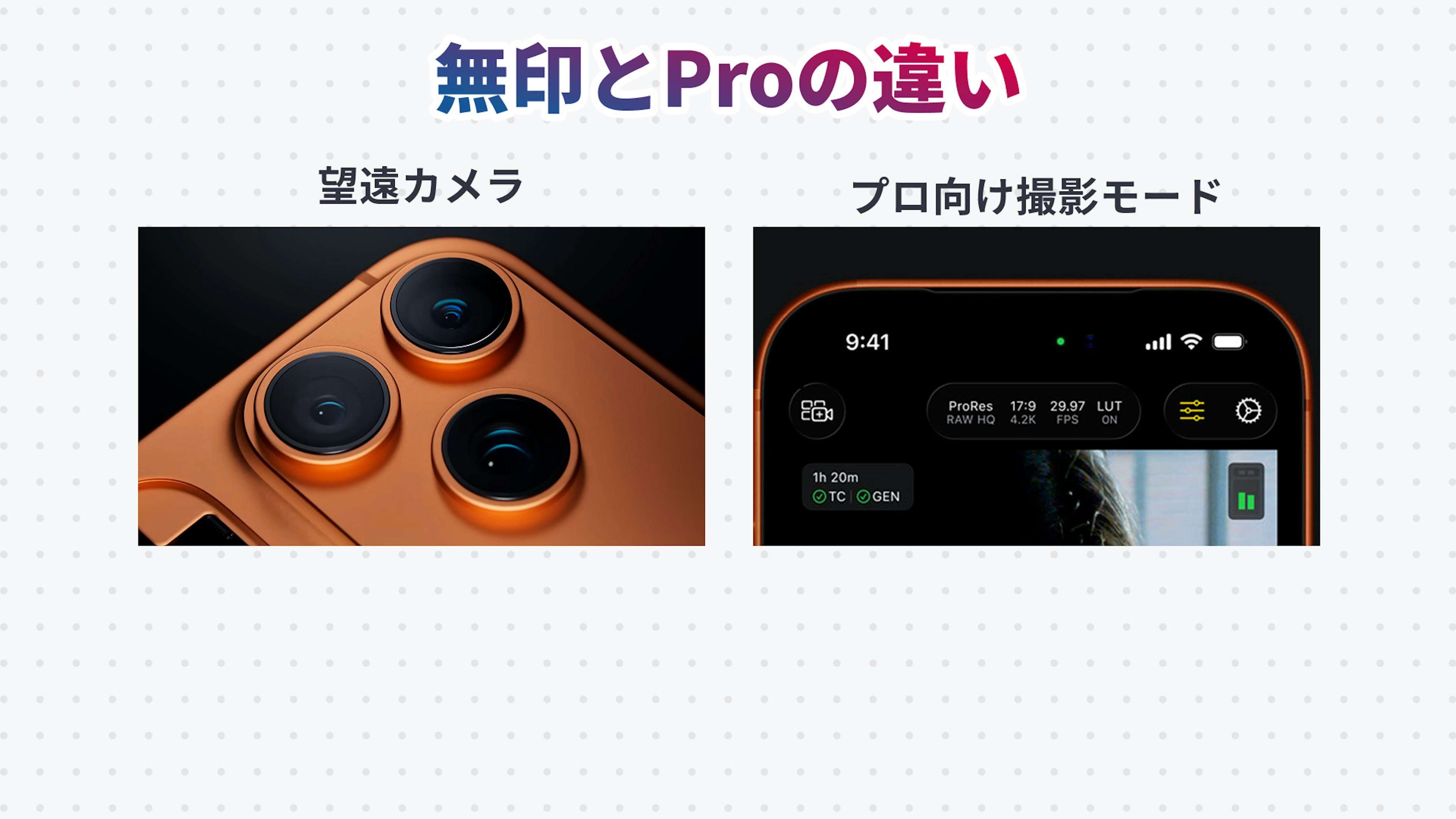 無印とProの違い

望遠カメラ

プロ向け撮影モード

9:41

ProRes RAW HQ

17:9 4.2K

29.97 FPS

LUT ON

1h 20m
TC | GEN